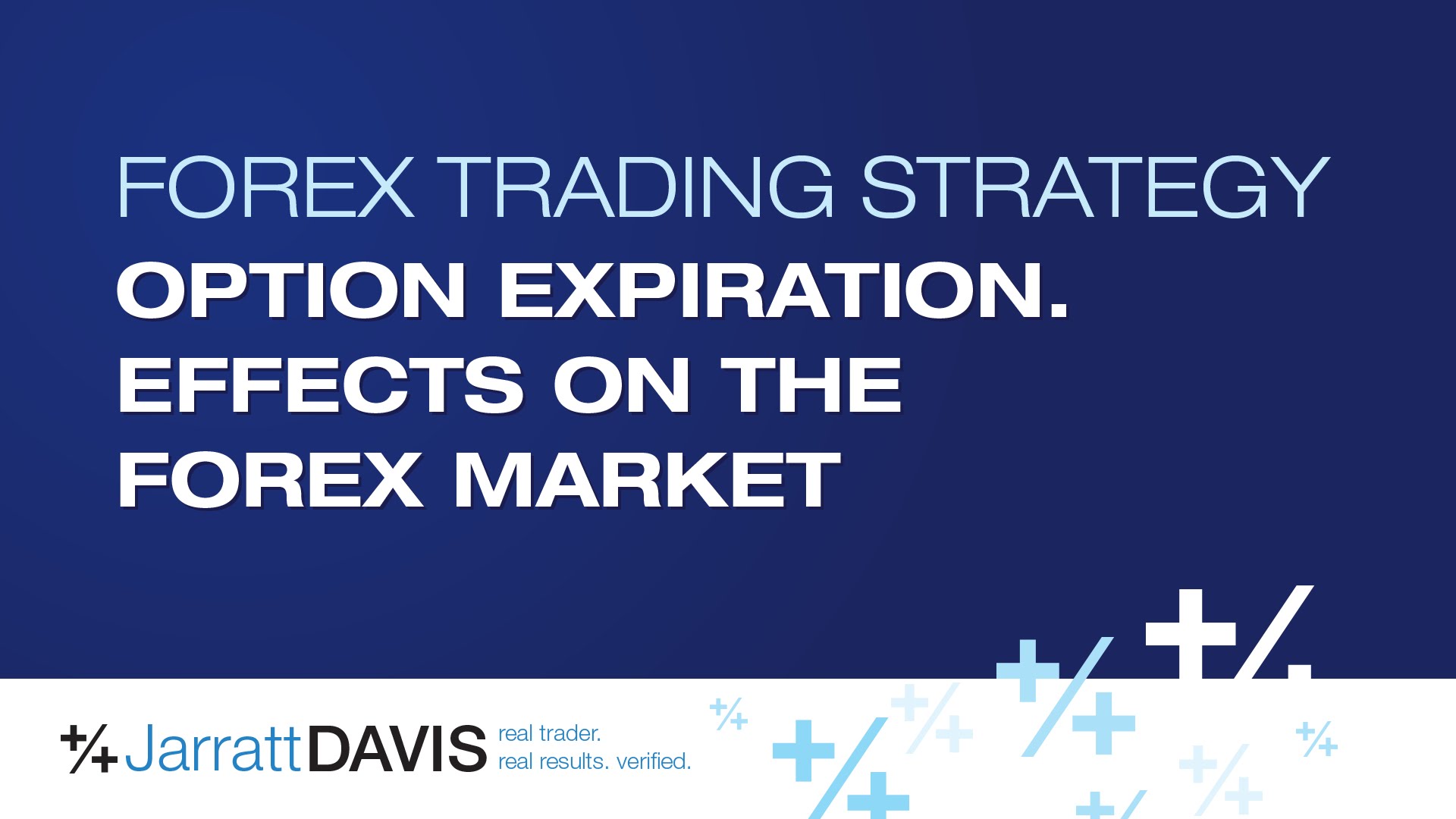 FOREX TRADING STRATEGY
OPTION EXPIRATION. EFFECTS ON THE FOREX MARKET

JarrattDAVIS real trader. real results. verified.